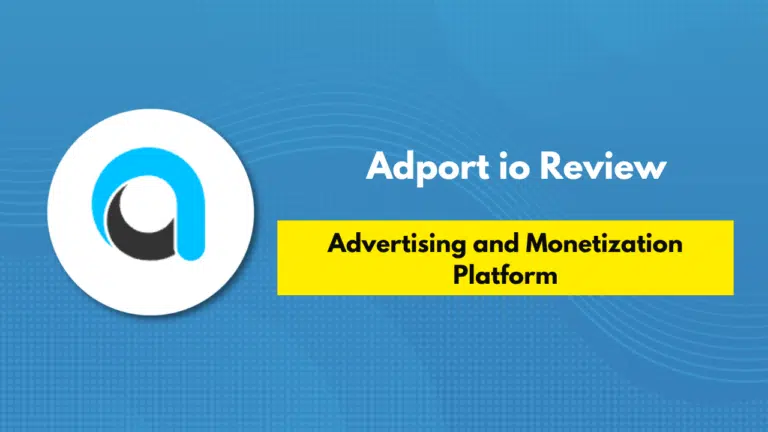 Adport io Review

Advertising and Monetization Platform